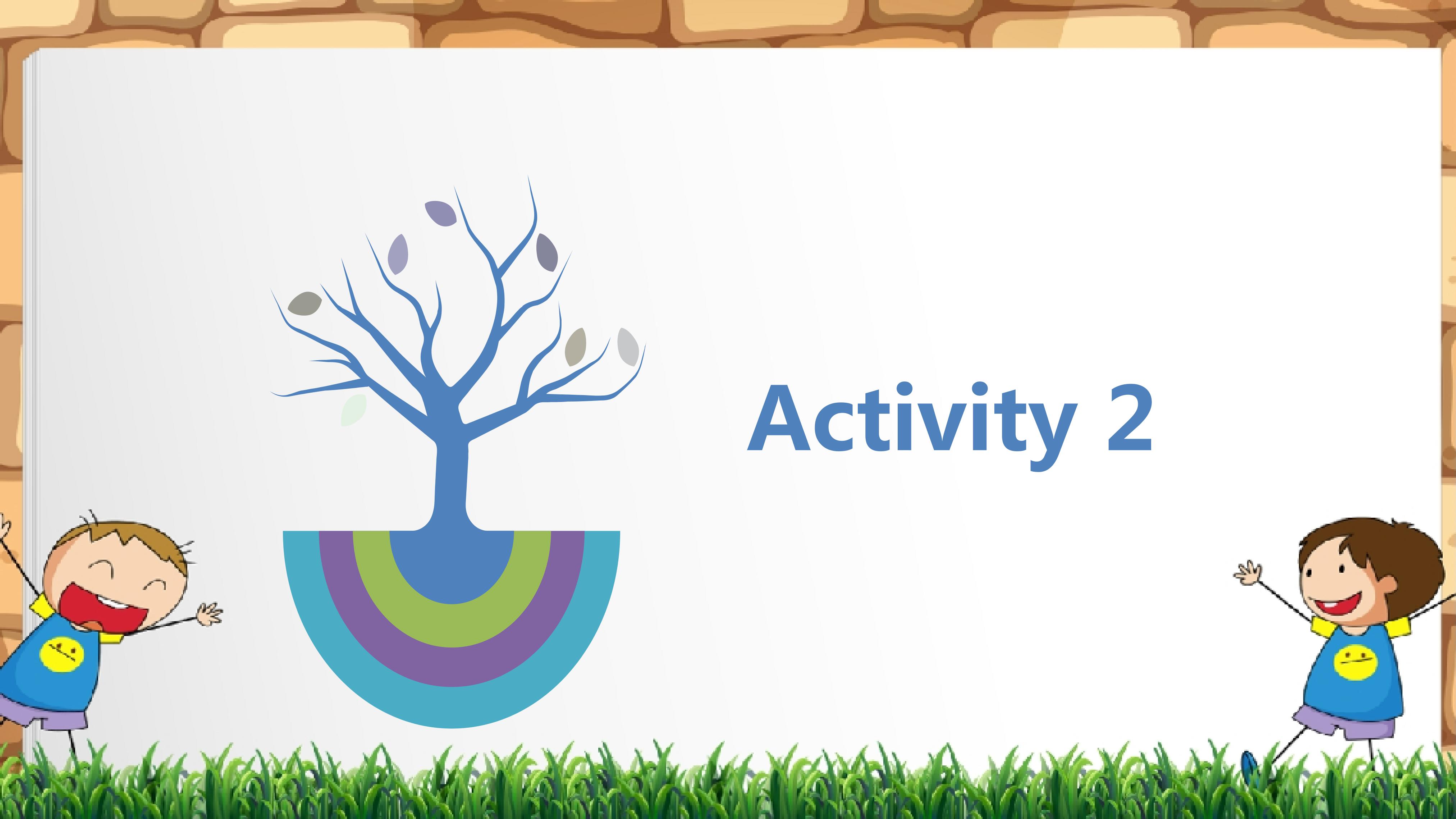 Activity 2